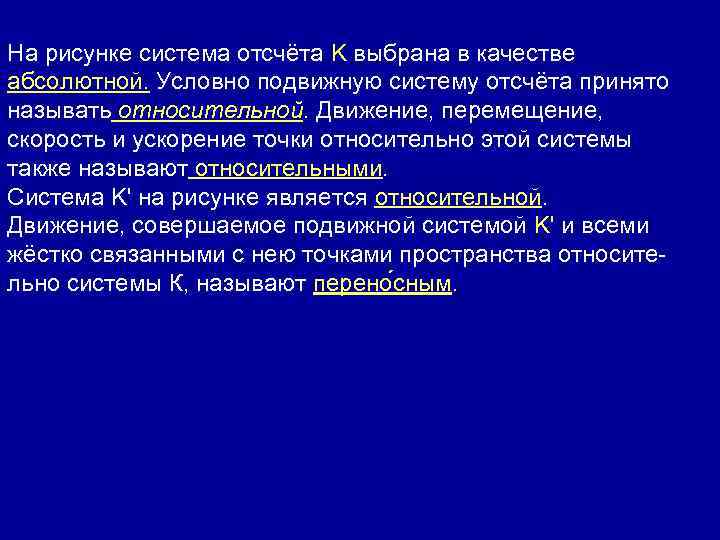 На рисунке система отсчёта К выбрана в качестве абсолютной. Условно подвижную систему отсчёта принято называть относительной. Движение, перемещение, скорость и ускорение точки относительно этой системы также называют относительными.
Система К' на рисунке является относительной.
Движение, совершаемое подвижной системой К' и всеми жёстко связанными с нею точками пространства относительно системы К, называют перено́сным.